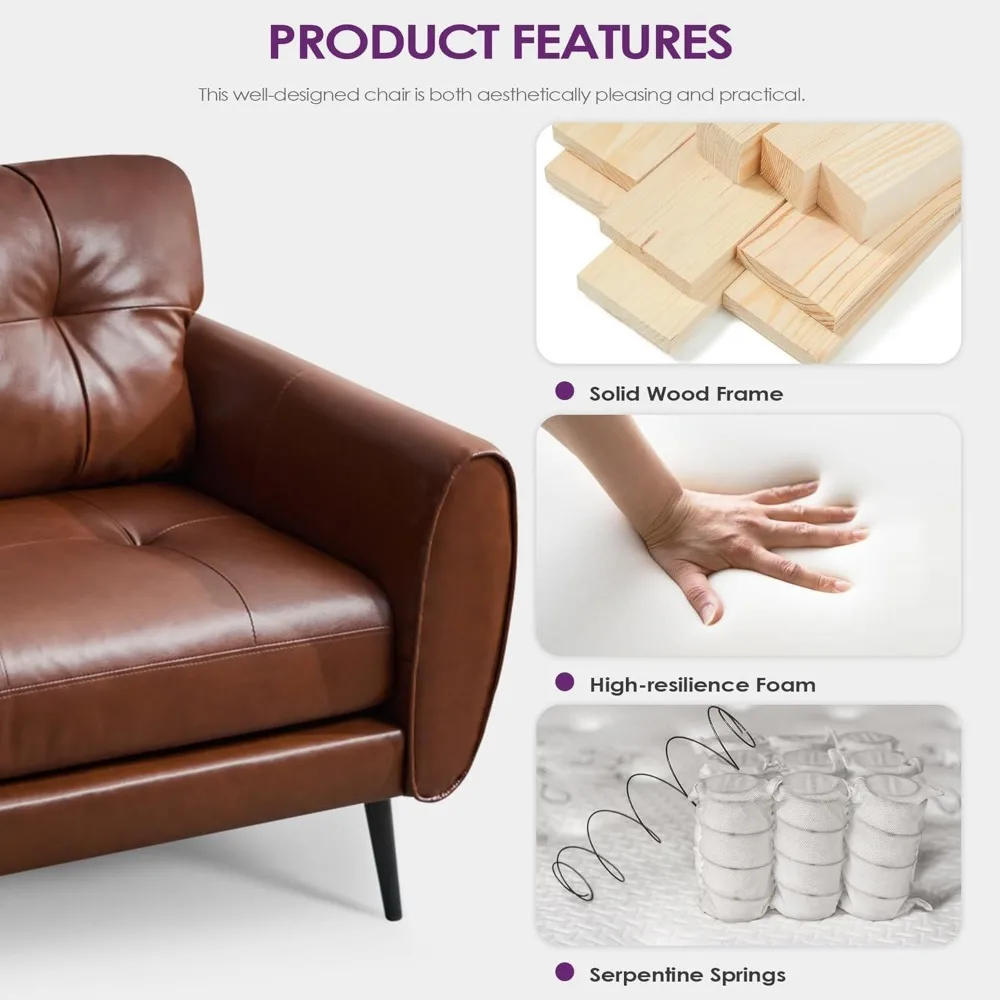 PRODUCT FEATURES

This well-designed chair is both aesthetically pleasing and practical.

Solid Wood Frame

High-resilience Foam

Serpentine Springs